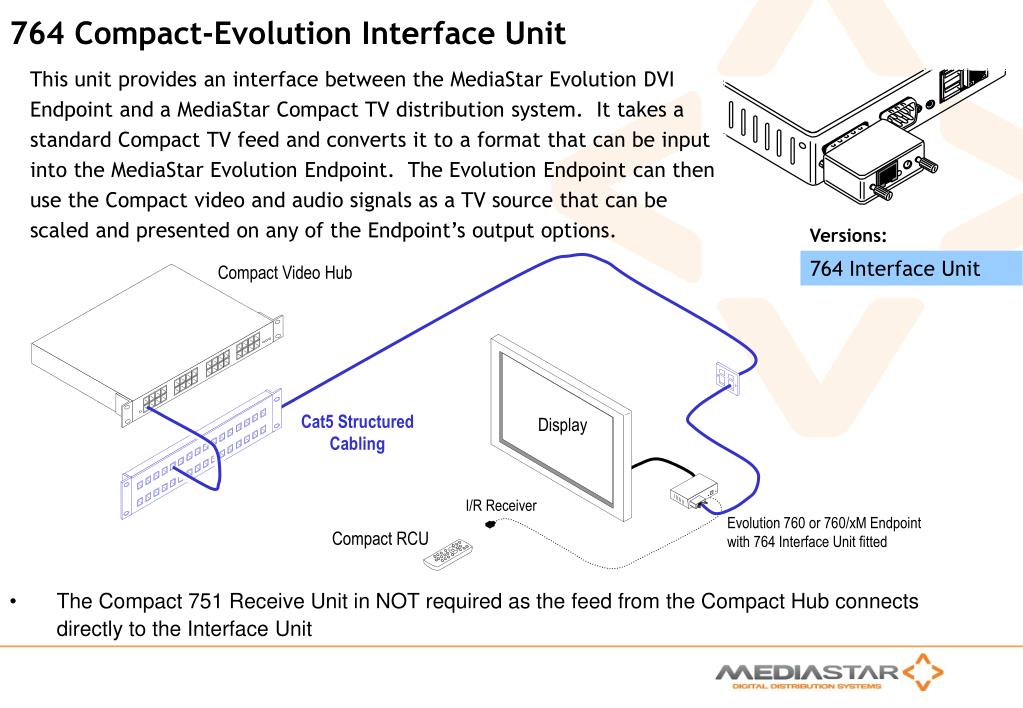 764 Compact-Evolution Interface Unit

This unit provides an interface between the MediaStar Evolution DVI Endpoint and a MediaStar Compact TV distribution system. It takes a standard Compact TV feed and converts it to a format that can be input into the MediaStar Evolution Endpoint. The Evolution Endpoint can then use the Compact video and audio signals as a TV source that can be scaled and presented on any of the Endpoint's output options.

Versions:

764 Interface Unit

Compact Video Hub

Cat5 Structured Cabling

Display

I/R Receiver

Compact RCU

Evolution 760 or 760/xM Endpoint with 764 Interface Unit fitted

• The Compact 751 Receive Unit in NOT required as the feed from the Compact Hub connects directly to the Interface Unit

MEDIASTAR
DIGITAL DISTRIBUTION SYSTEMS